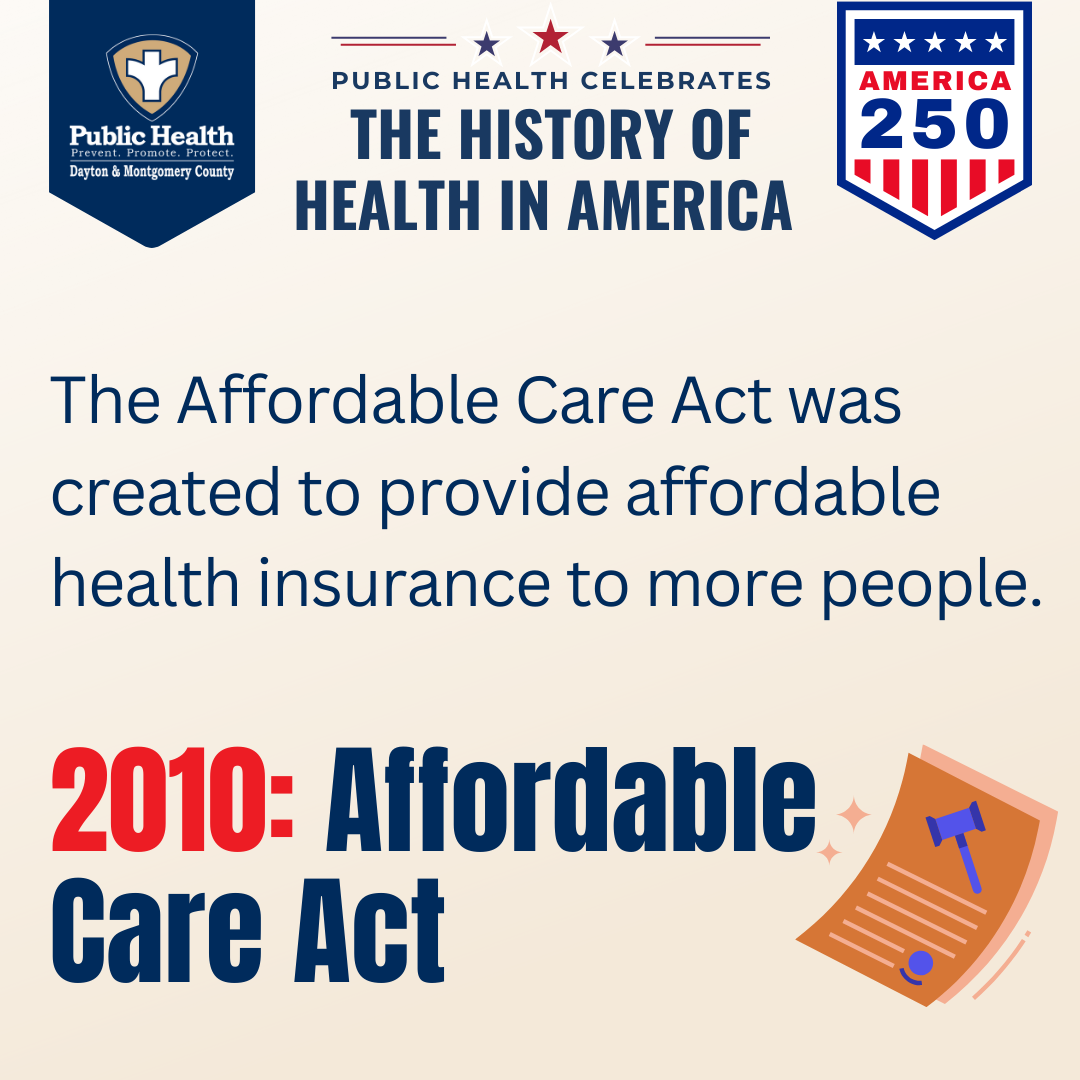 Public Health
Prevent. Promote. Protect.
Dayton & Montgomery County

PUBLIC HEALTH CELEBRATES
THE HISTORY OF HEALTH IN AMERICA

AMERICA
250

The Affordable Care Act was created to provide affordable health insurance to more people.

2010: Affordable Care Act